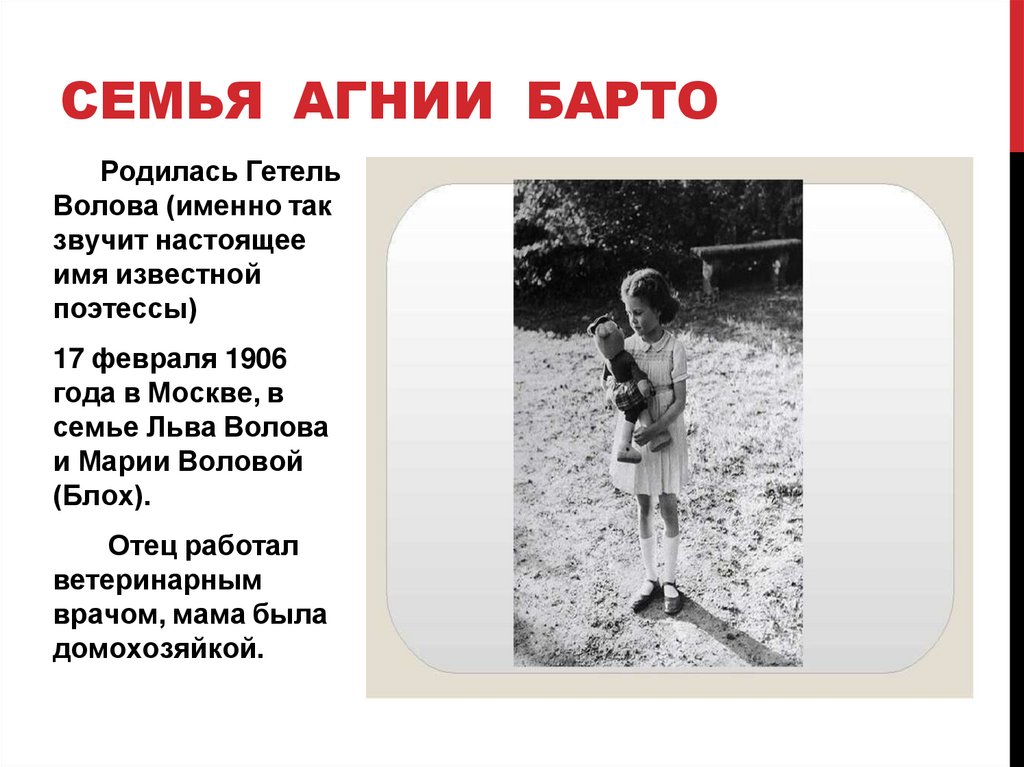 СЕМЬЯ АГНИИ БАРТО

Родилась Гетель Волова (именно так звучит настоящее имя известной поэтессы)

17 февраля 1906 года в Москве, в семье Льва Волова и Марии Воловой (Блох).

Отец работал ветеринарным врачом, мама была домохозяйкой.